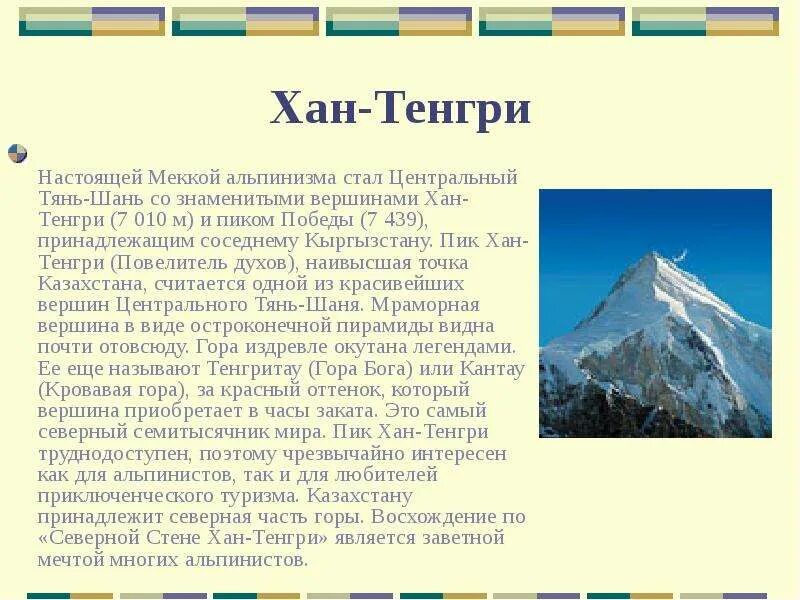 Хан-Тенгри

Настоящей Меккой альпинизма стал Центральный Тянь-Шань со знаменитыми вершинами Хан-Тенгри (7 010 м) и пиком Победы (7 439), принадлежащим соседнему Кыргызстану. Пик Хан-Тенгри (Повелитель духов), наивысшая точка Казахстана, считается одной из красивейших вершин Центрального Тянь-Шаня. Мраморная вершина в виде остроконечной пирамиды видна почти отовсюду. Гора издревле окутана легендами. Ее еще называют Тенгритау (Гора Бога) или Кантау (Кровавая гора), за красный оттенок, который вершина приобретает в часы заката. Это самый северный семитысячник мира. Пик Хан-Тенгри труднодоступен, поэтому чрезвычайно интересен как для альпинистов, так и для любителей приключенческого туризма. Казахстану принадлежит северная часть горы. Восхождение по «Северной Стене Хан-Тенгри» является заветной мечтой многих альпинистов.